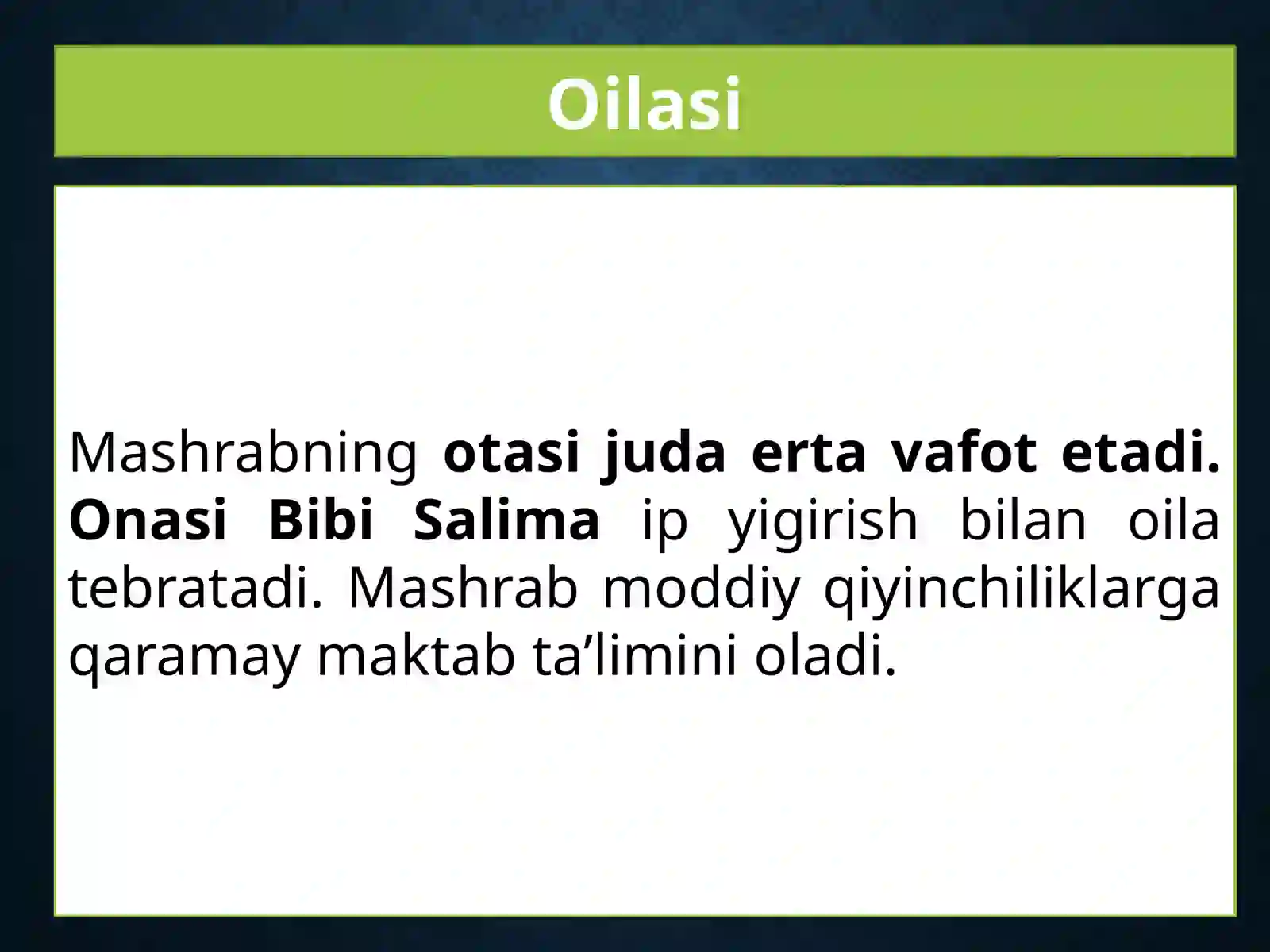 Oilasi

Mashrabning otasi juda erta vafot etadi. Onasi Bibi Salima ip yigirish bilan oila tebratadi. Mashrab moddiy qiyinchiliklarga qaramay maktab ta’limini oladi.